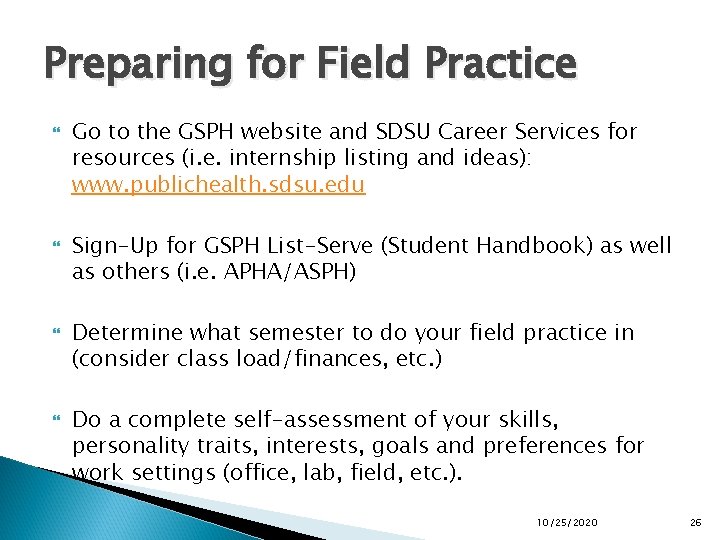 Preparing for Field Practice

Go to the GSPH website and SDSU Career Services for resources (i.e. internship listing and ideas): www.publichealth.sdsu.edu

Sign-Up for GSPH List-Serve (Student Handbook) as well as others (i.e. APHA/ASPH)

Determine what semester to do your field practice in (consider class load/finances, etc.)

Do a complete self-assessment of your skills, personality traits, interests, goals and preferences for work settings (office, lab, field, etc.).

10/25/2020

26